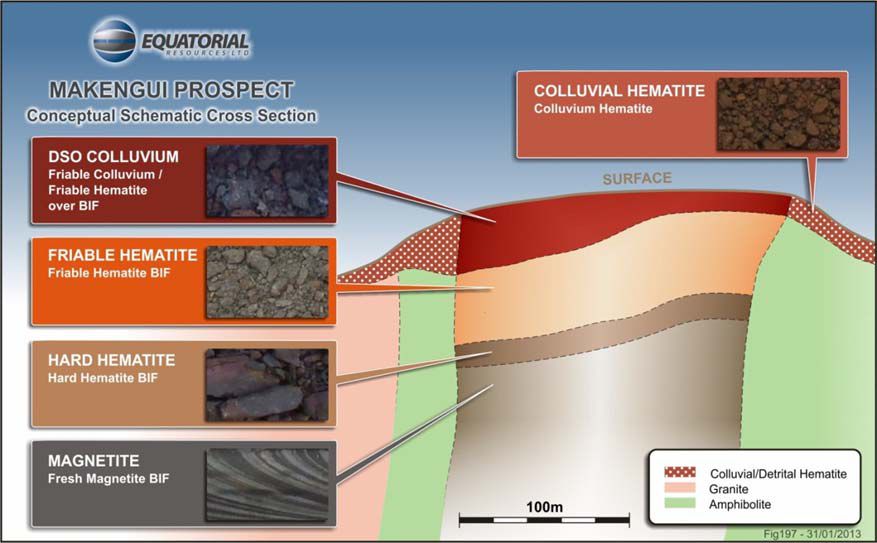 EQUATORIAL
RESOURCES LTD

MAKENGUI PROSPECT
Conceptual Schematic Cross Section

DSO COLLUVIUM
Friable Colluvium / Friable Hematite over BIF

FRIABLE HEMATITE
Friable Hematite BIF

HARD HEMATITE
Hard Hematite BIF

MAGNETITE
Fresh Magnetite BIF

COLLUVIAL HEMATITE
Colluvium Hematite

SURFACE

100m

Colluvial/Detrital Hematite
Granite
Amphibolite

Fig197 - 31/01/2013